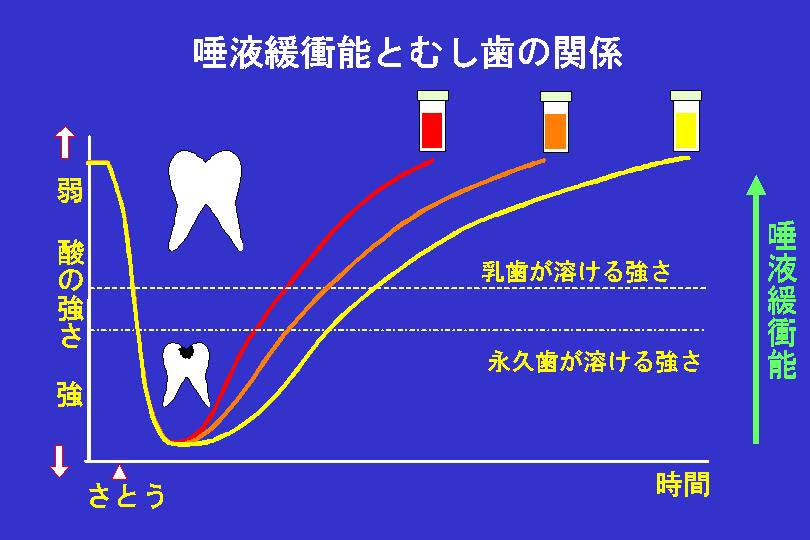 唾液緩衝能とむし歯の関係

弱

酸の強さ

強

乳歯が溶ける強さ

永久歯が溶ける強さ

唾液緩衝能

さとう

時間